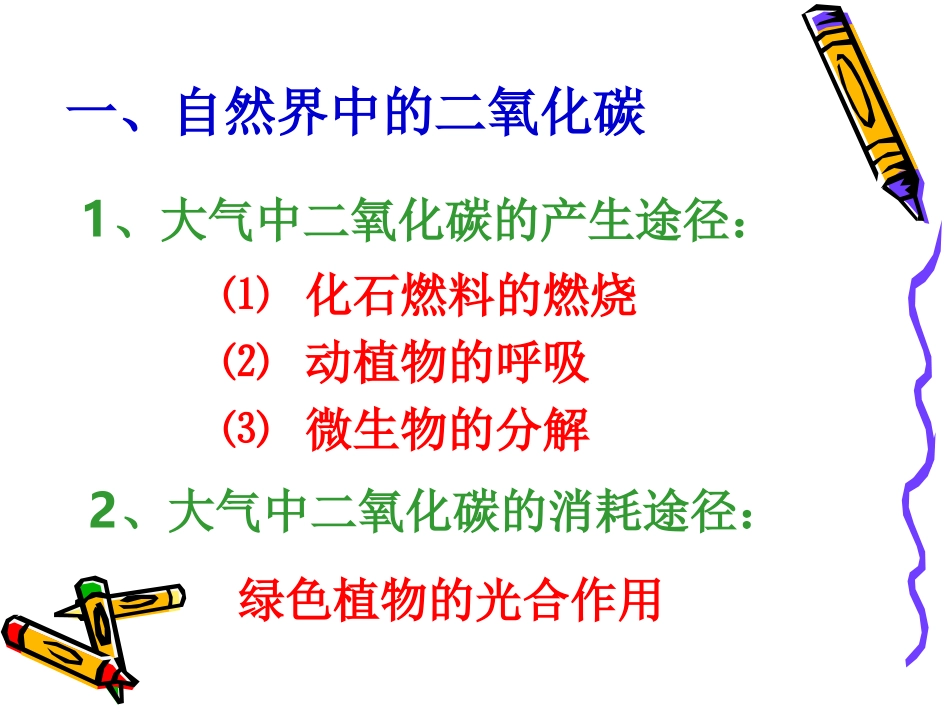 一、自然界中的二氧化碳

1、大气中二氧化碳的产生途径：

⑴ 化石燃料的燃烧

⑵ 动植物的呼吸

⑶ 微生物的分解

2、大气中二氧化碳的消耗途径：

绿色植物的光合作用